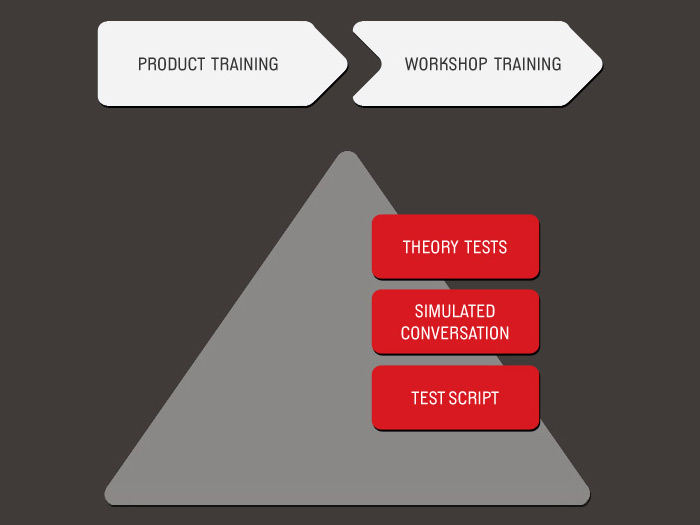 PRODUCT TRAINING

WORKSHOP TRAINING

THEORY TESTS

SIMULATED CONVERSATION

TEST SCRIPT